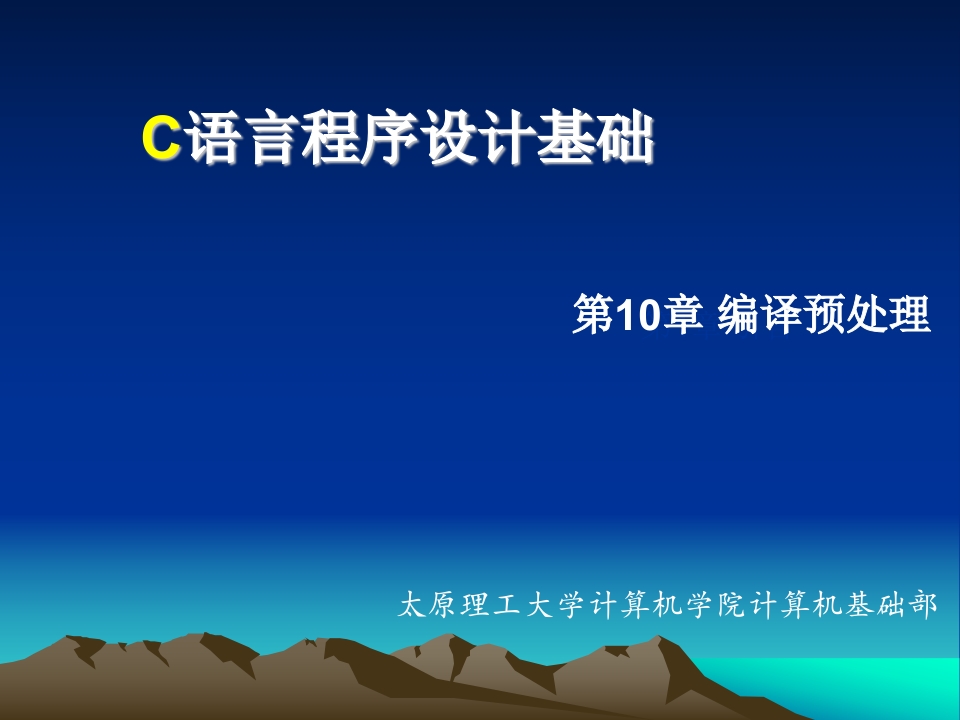 C语言程序设计基础

第10章 编译预处理

太原理工大学计算机学院计算机基础部